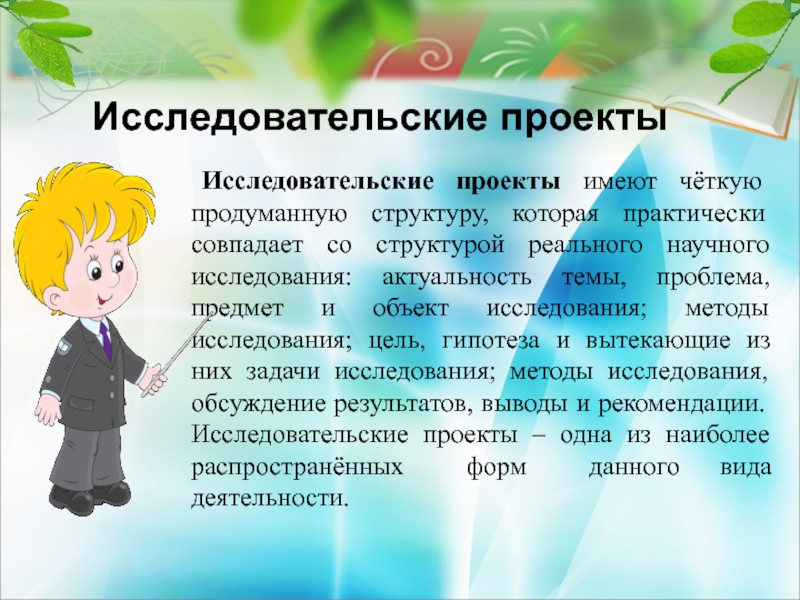 Исследовательские проекты

Исследовательские проекты имеют чёткую продуманную структуру, которая практически совпадает со структурой реального научного исследования: актуальность темы, проблема, предмет и объект исследования; методы исследования; цель, гипотеза и вытекающие из них задачи исследования; методы исследования, обсуждение результатов, выводы и рекомендации. Исследовательские проекты – одна из наиболее распространённых форм данного вида деятельности.